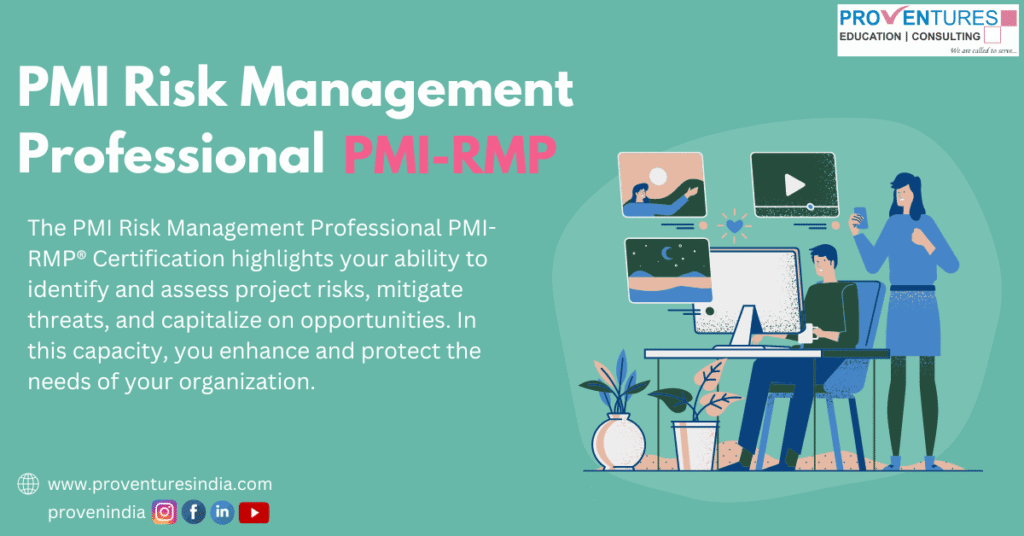 PROVENTURES
EDUCATION | CONSULTING
We are called to serve...

PMI Risk Management Professional PMI-RMP

The PMI Risk Management Professional PMI-RMP® Certification highlights your ability to identify and assess project risks, mitigate threats, and capitalize on opportunities. In this capacity, you enhance and protect the needs of your organization.

www.proventuresindia.com
provenindia